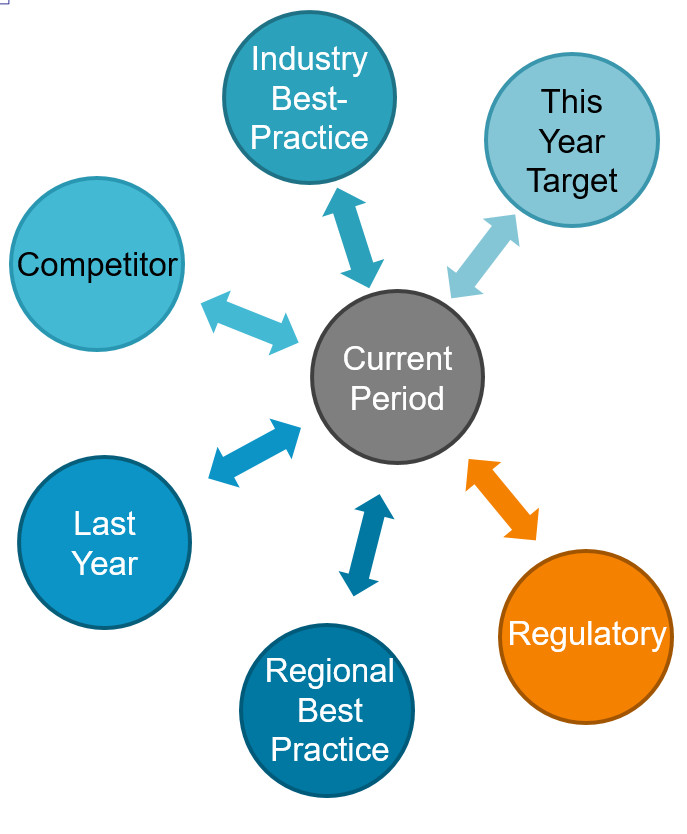 Industry Best-Practice

This Year Target

Competitor

Current Period

Last Year

Regional Best Practice

Regulatory